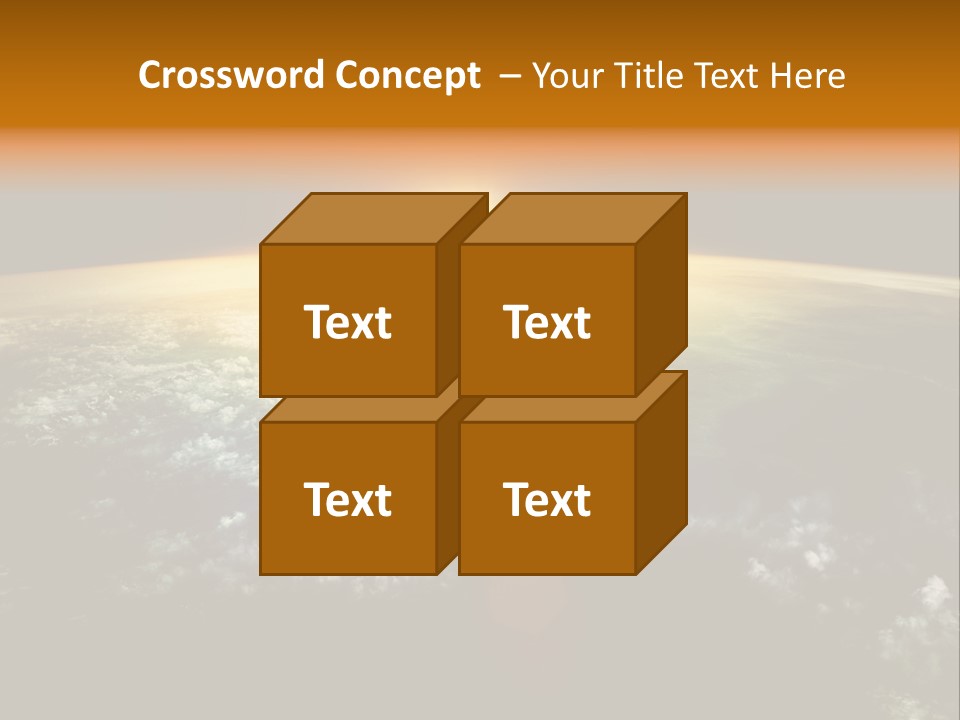 Crossword Concept – Your Title Text Here

Text

Text

Text

Text